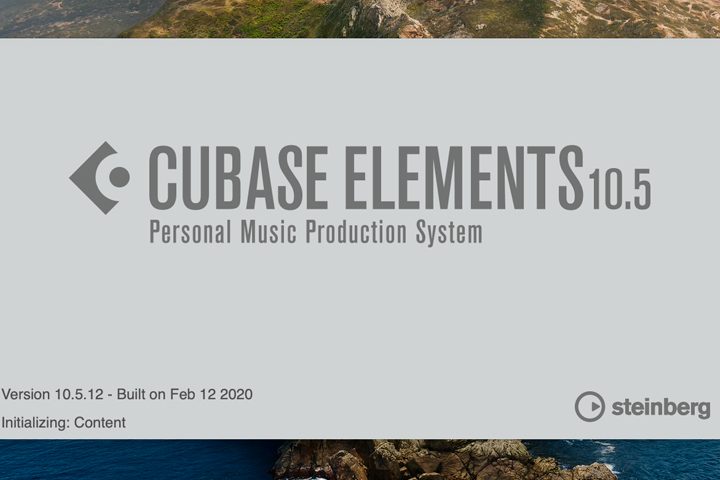 CUBASE ELEMENTS 10.5
Personal Music Production System

Version 10.5.12 - Built on Feb 12 2020
Initializing: Content

steinberg